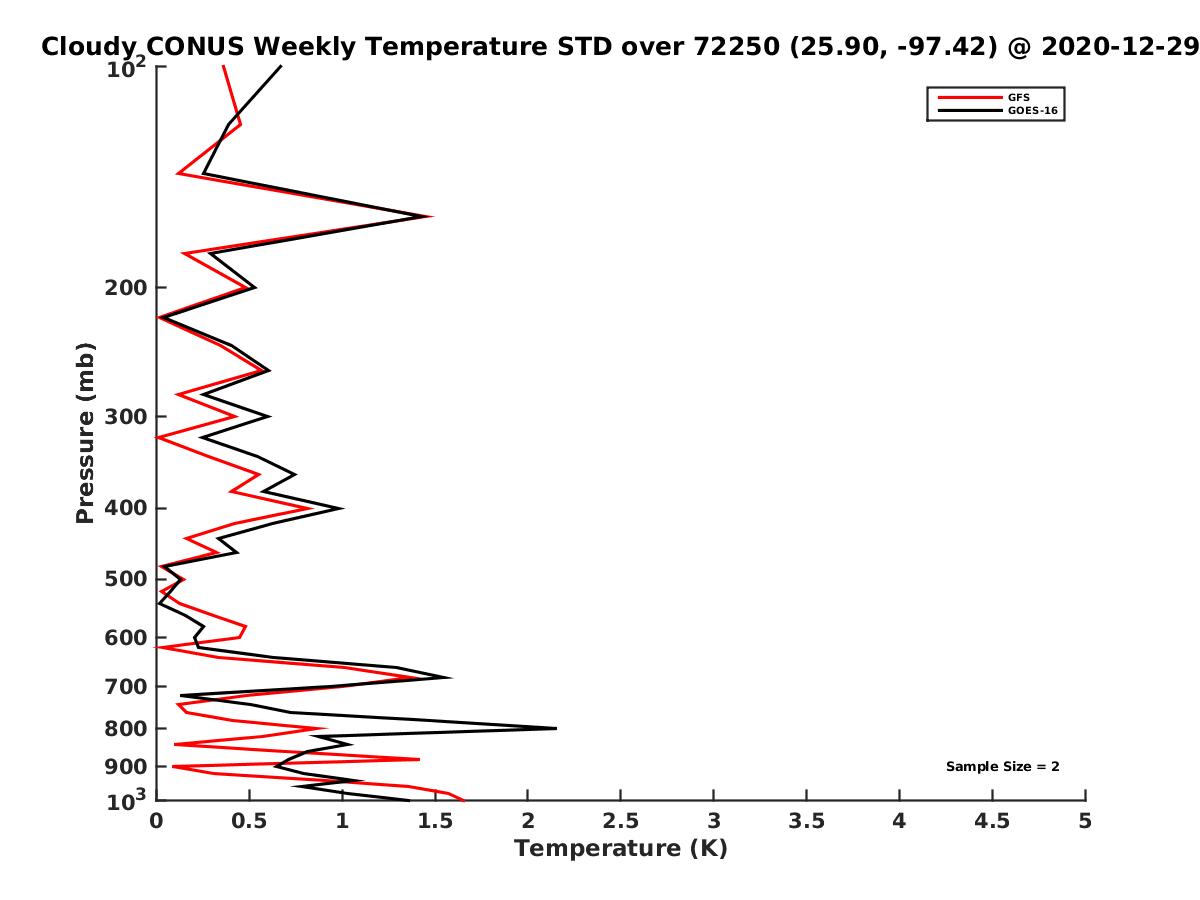 Cloudy CONUS Weekly Temperature STD over 72250 (25.90, -97.42) @ 2020-12-29

GFS
GOES-16

Pressure (mb)

$10^2$
200
300
400
500
600
700
800
900
$10^3$

Sample Size = 2

0
0.5
1
1.5
2
2.5
3
3.5
4
4.5
5

Temperature (K)